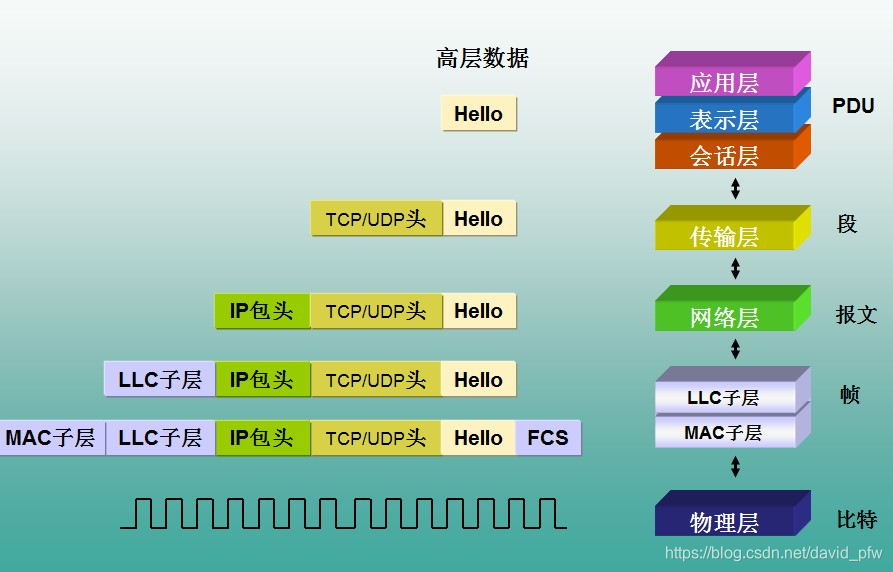 高层数据

Hello

TCP/UDP头 Hello

IP包头 TCP/UDP头 Hello

LLC子层 IP包头 TCP/UDP头 Hello

MAC子层 LLC子层 IP包头 TCP/UDP头 Hello FCS

应用层
表示层
会话层

PDU

传输层

段

网络层

报文

LLC子层
MAC子层

帧

物理层

比特

https://blog.csdn.net/david_pfw